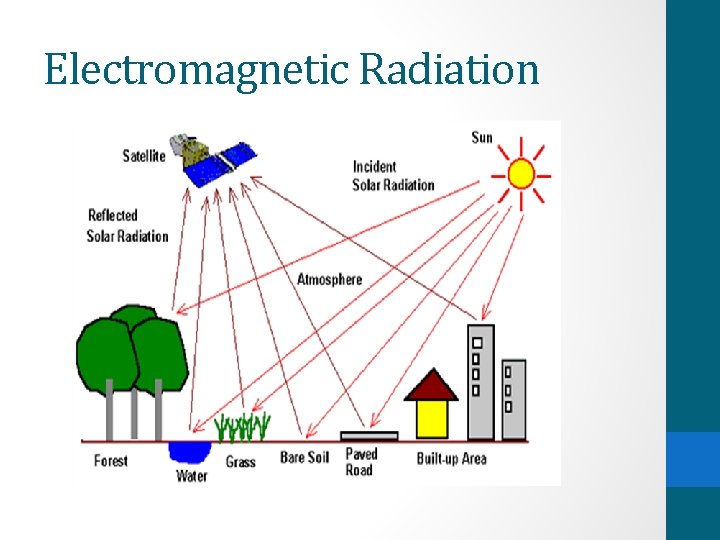 Electromagnetic Radiation

Satellite

Sun

Incident Solar Radiation

Reflected Solar Radiation

Atmosphere

Forest

Water

Grass

Bare Soil

Paved Road

Built-up Area